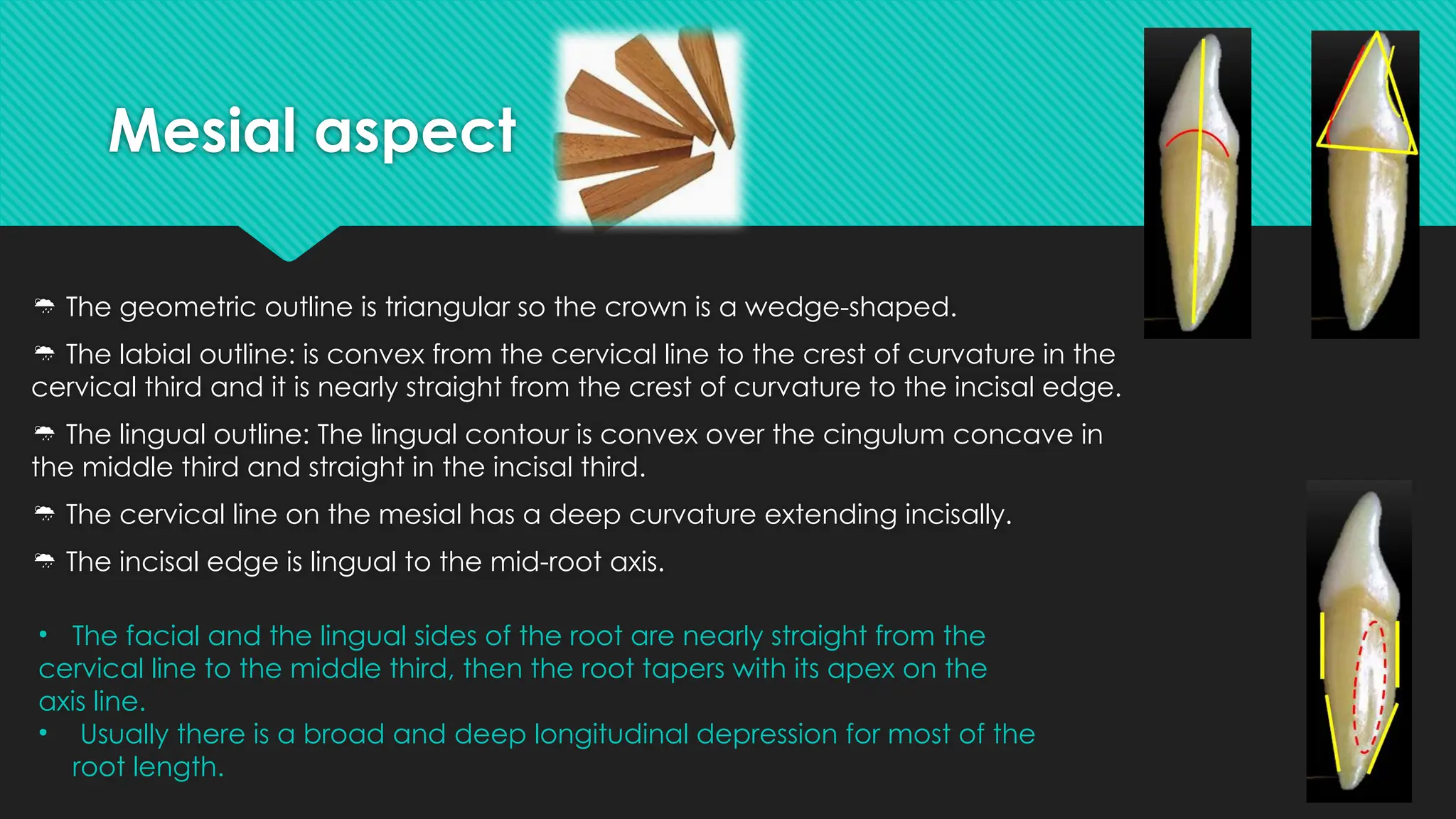 Mesial aspect

The geometric outline is triangular so the crown is a wedge-shaped.

The labial outline: is convex from the cervical line to the crest of curvature in the cervical third and it is nearly straight from the crest of curvature to the incisal edge.

The lingual outline: The lingual contour is convex over the cingulum concave in the middle third and straight in the incisal third.

The cervical line on the mesial has a deep curvature extending incisally.

The incisal edge is lingual to the mid-root axis.

• The facial and the lingual sides of the root are nearly straight from the cervical line to the middle third, then the root tapers with its apex on the axis line.
• Usually there is a broad and deep longitudinal depression for most of the root length.